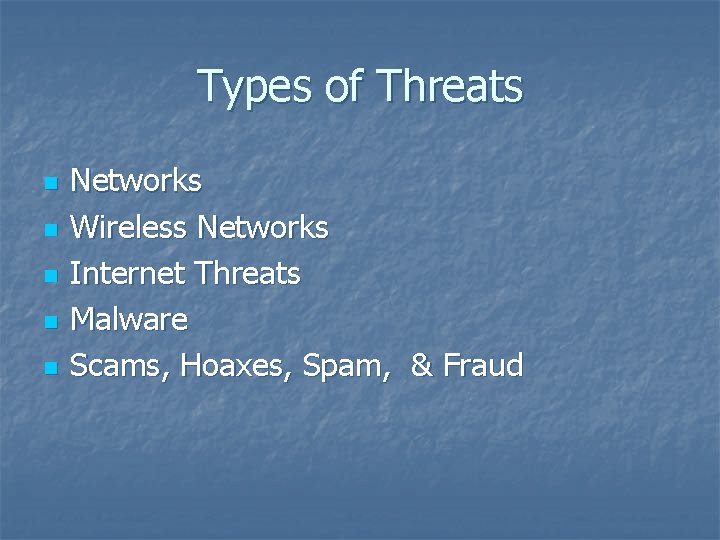 Types of Threats

- Networks
- Wireless Networks
- Internet Threats
- Malware
- Scams, Hoaxes, Spam,  & Fraud